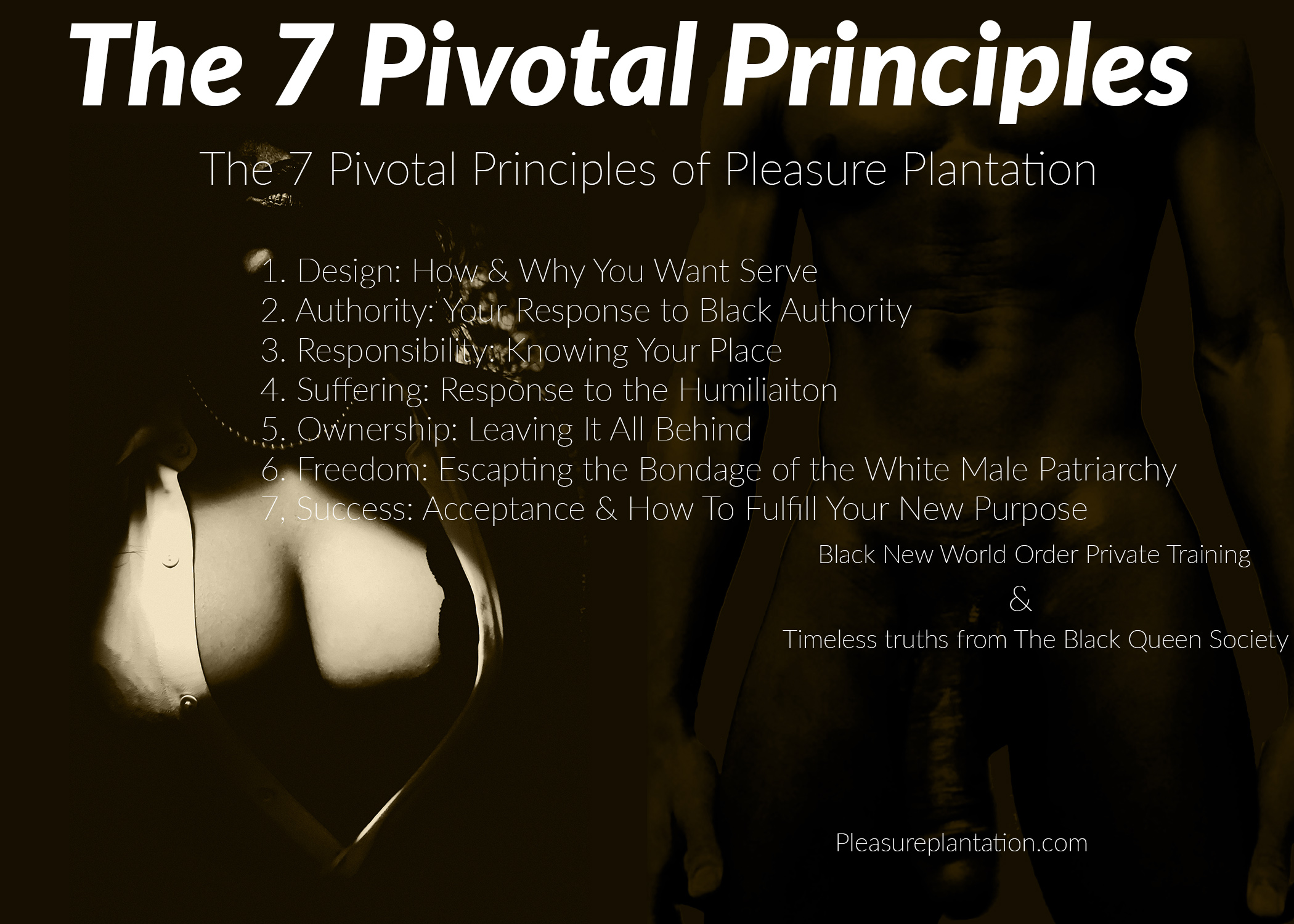 The 7 Pivotal Principles

The 7 Pivotal Principles of Pleasure Plantation

1. Design: How & Why You Want Serve
2. Authority: Your Response to Black Authority
3. Responsibility: Knowing Your Place
4. Suffering: Response to the Humiliaiton
5. Ownership: Leaving It All Behind
6. Freedom: Escapting the Bondage of the White Male Patriarchy
7, Success: Acceptance & How To Fulfill Your New Purpose

Black New World Order Private Training

&

Timeless truths from The Black Queen Society

Pleasureplantation.com